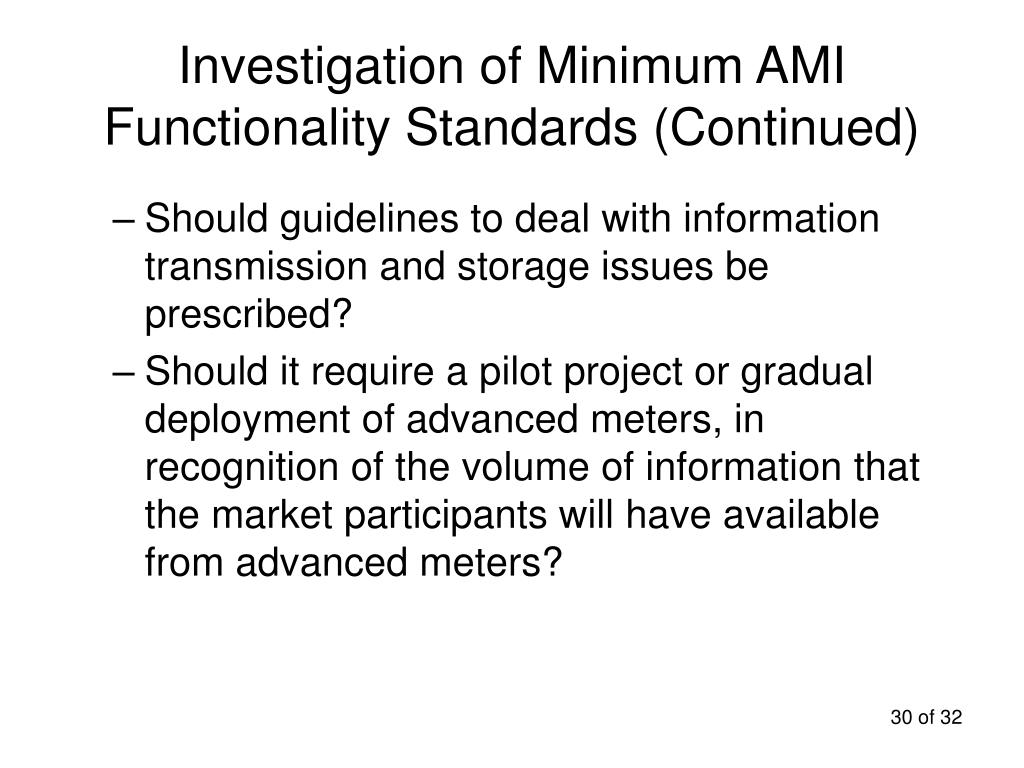 Investigation of Minimum AMI Functionality Standards (Continued)

– Should guidelines to deal with information transmission and storage issues be prescribed?

– Should it require a pilot project or gradual deployment of advanced meters, in recognition of the volume of information that the market participants will have available from advanced meters?

30 of 32